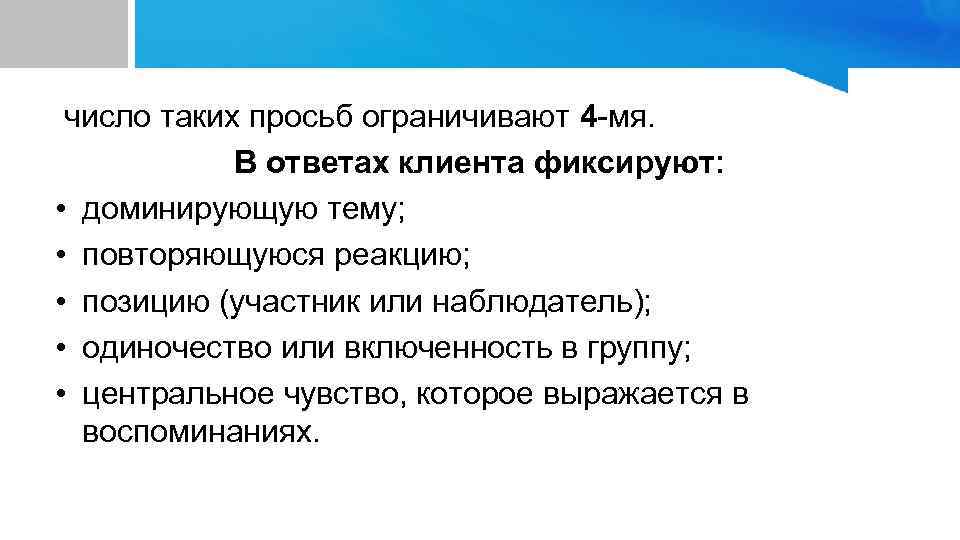 число таких просьб ограничивают 4-мя.

В ответах клиента фиксируют:

• доминирующую тему;
• повторяющуюся реакцию;
• позицию (участник или наблюдатель);
• одиночество или включенность в группу;
• центральное чувство, которое выражается в воспоминаниях.